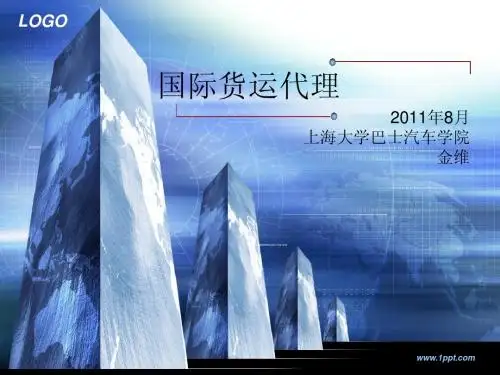 LOGO

国际货运代理

2011年8月
上海大学巴士汽车学院
金维

www.1ppt.com